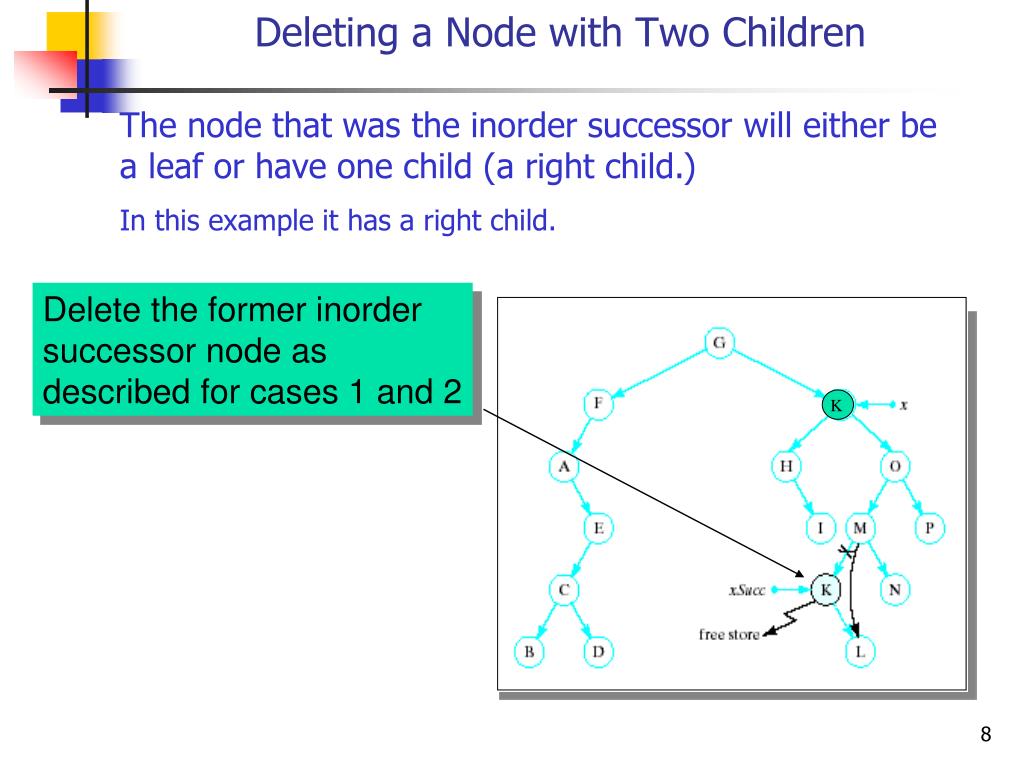 Deleting a Node with Two Children

The node that was the inorder successor will either be a leaf or have one child (a right child.)

In this example it has a right child.

Delete the former inorder successor node as described for cases 1 and 2

G
F
K
x
A
H
O
E
I
M
P
C
xSucc
K
N
free store
B
D
L

8